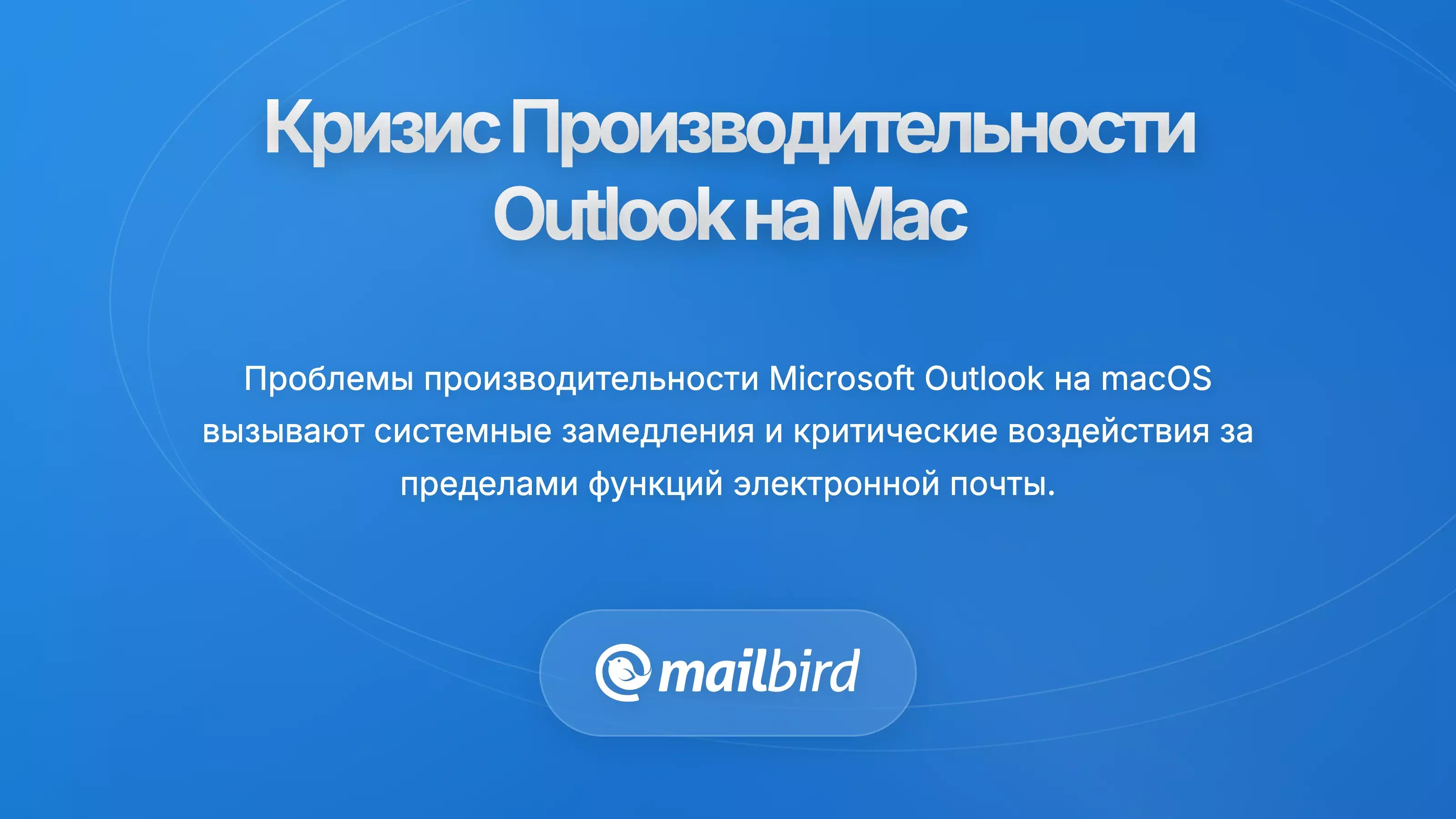 Кризис Производительности Outlook на Mac

Проблемы производительности Microsoft Outlook на macOS вызывают системные замедления и критические воздействия за пределами функций электронной почты.

mailbird